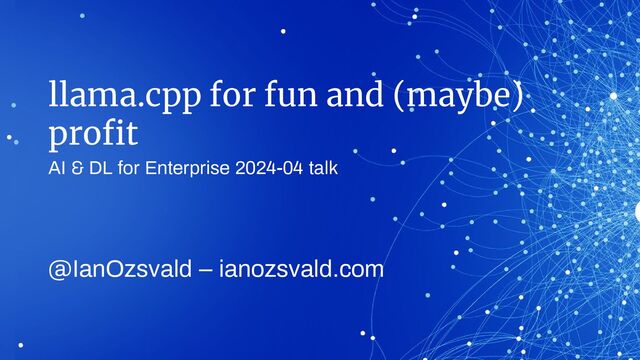 llama.cpp for fun and (maybe) profit

AI & DL for Enterprise 2024-04 talk

@IanOzsvald – ianozsvald.com